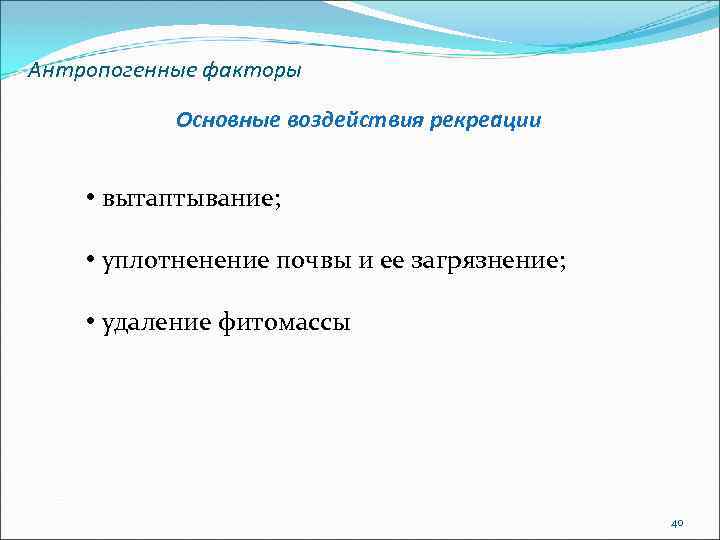 Антропогенные факторы

Основные воздействия рекреации

• вытаптывание;

• уплотненение почвы и ее загрязнение;

• удаление фитомассы

40